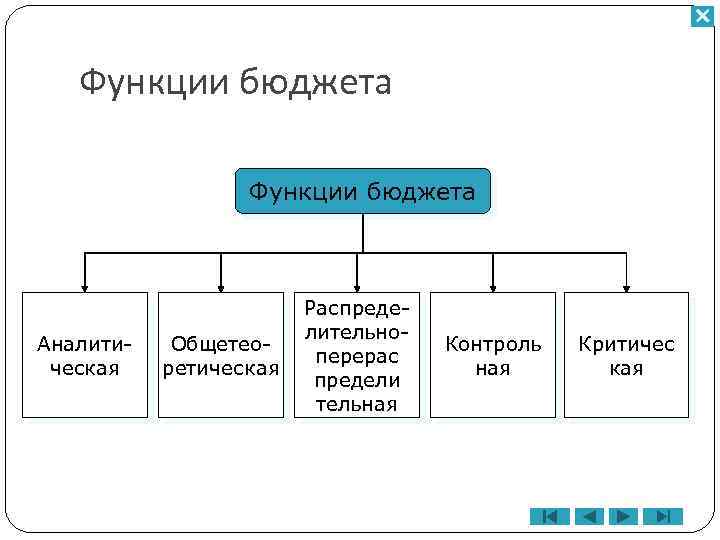 Функции бюджета

Функции бюджета

Аналитическая

Общетеоретическая

Распределительно-перераспределительная

Контрольная

Критическая